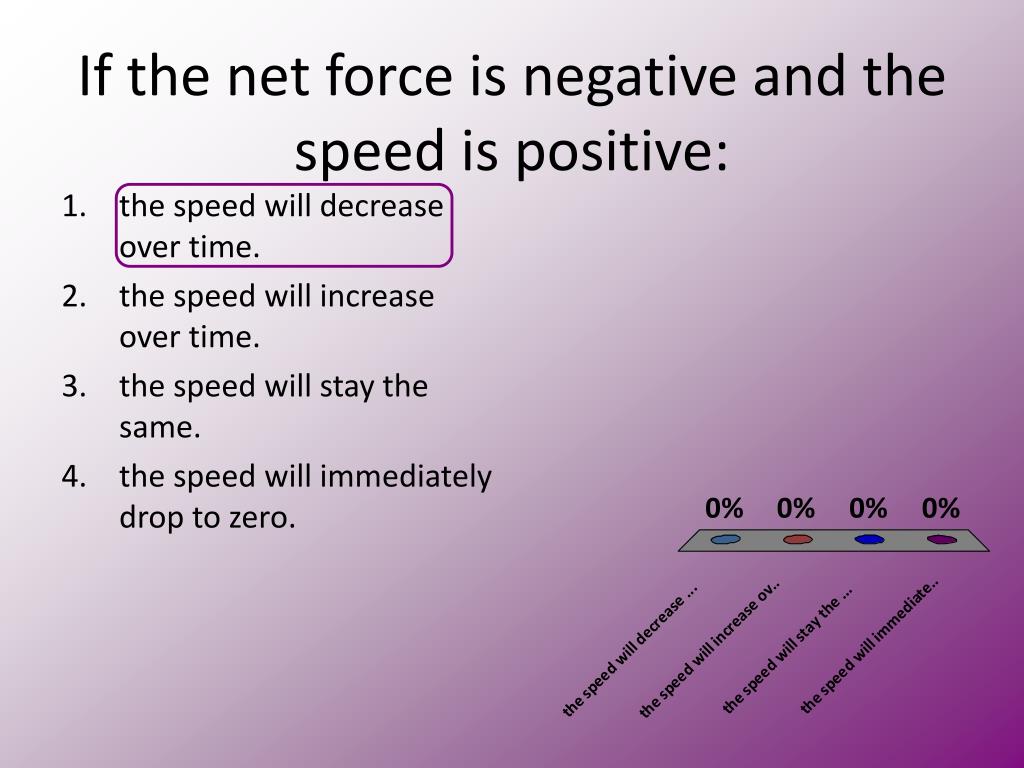 If the net force is negative and the speed is positive:

1. the speed will decrease over time.
2. the speed will increase over time.
3. the speed will stay the same.
4. the speed will immediately drop to zero.

0% 0% 0% 0%

the speed will decrease ...
the speed will increase ov..
the speed will stay the ...
the speed will immediate..